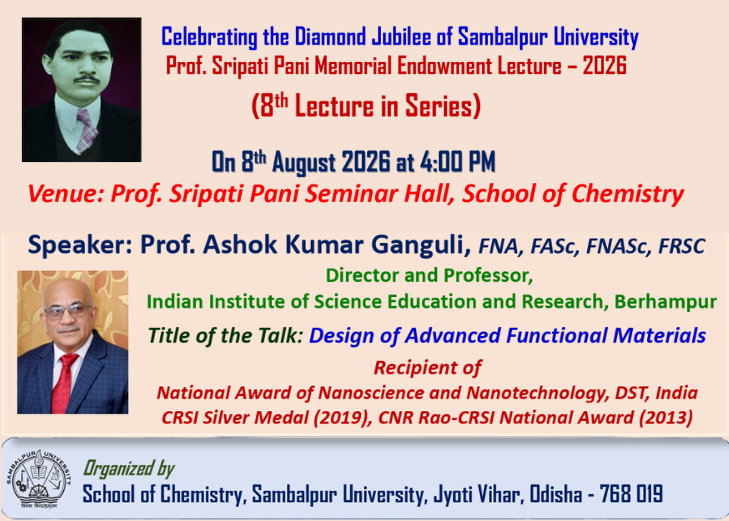 Celebrating the Diamond Jubilee of Sambalpur University
Prof. Sripati Pani Memorial Endowment Lecture – 2026
(8$^{th}$ Lecture in Series)

On 8$^{th}$ August 2026 at 4:00 PM
Venue: Prof. Sripati Pani Seminar Hall, School of Chemistry

Speaker: Prof. Ashok Kumar Ganguli, FNA, FASc, FNASc, FRSC
Director and Professor,
Indian Institute of Science Education and Research, Berhampur
Title of the Talk: Design of Advanced Functional Materials
Recipient of
National Award of Nanoscience and Nanotechnology, DST, India
CRSI Silver Medal (2019), CNR Rao-CRSI National Award (2013)

SAMBALPUR UNIVERSITY

Organized by
School of Chemistry, Sambalpur University, Jyoti Vihar, Odisha - 768 019